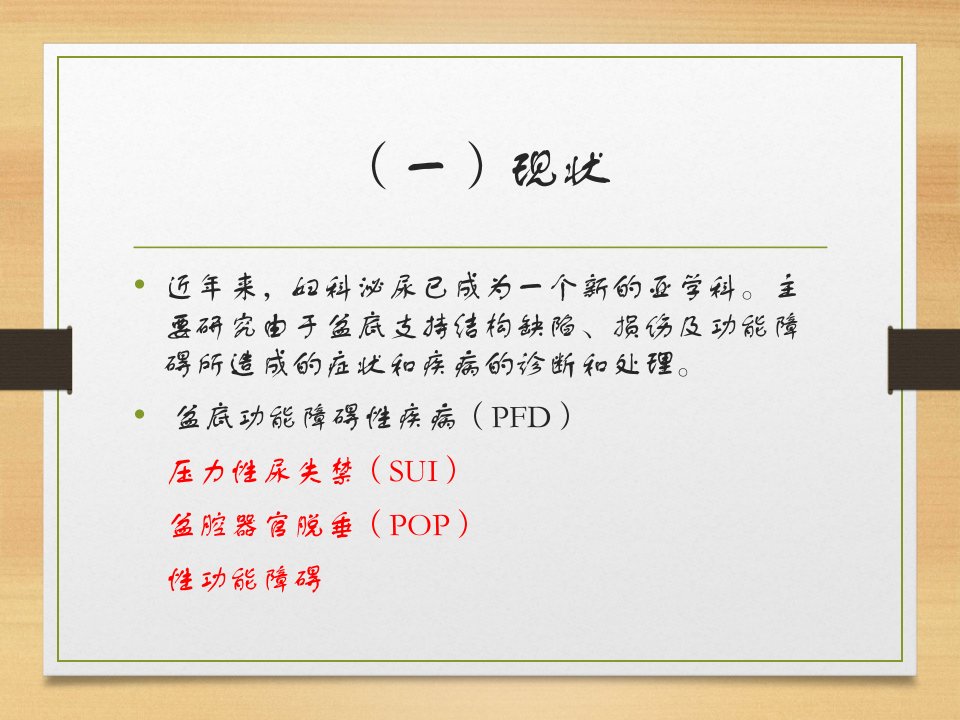 （一）现状

• 近年来，妇科泌尿已成为一个新的亚学科。主要研究由于盆底支持结构缺陷、损伤及功能障碍所造成的症状和疾病的诊断和处理。

• 盆底功能障碍性疾病（PFD）

压力性尿失禁（SUI）

盆腔器官脱垂（POP）

性功能障碍